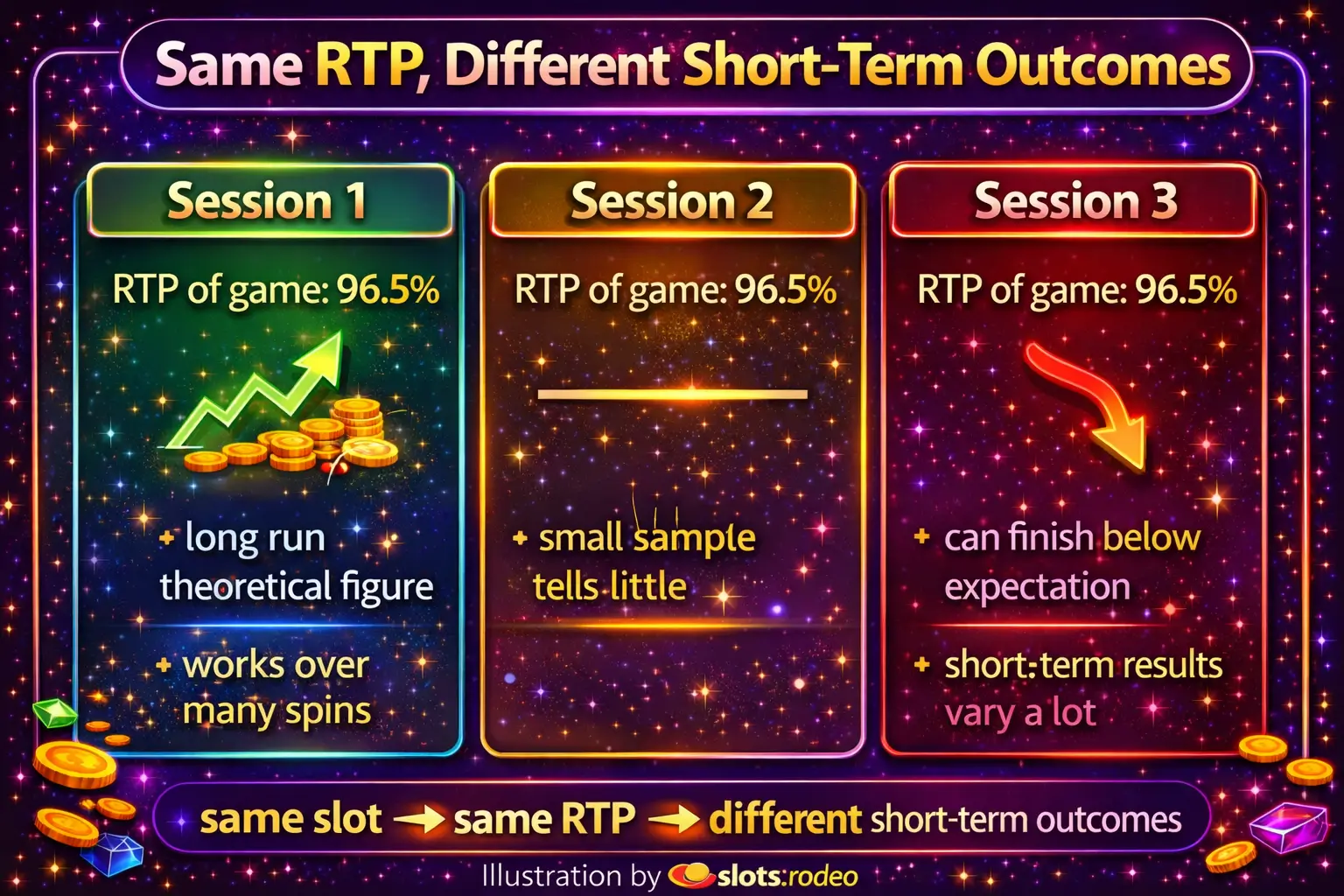 Same RTP, Different Short-Term Outcomes

Session 1

RTP of game: 96.5%

+ long run theoretical figure

+ works over many spins

Session 2

RTP of game: 96.5%

+ small sample tells little

Session 3

RTP of game: 96.5%

+ can finish below expectation

+ short:term results vary a lot

same slot → same RTP → different short-term outcomes

Illustration by slots:rodeo